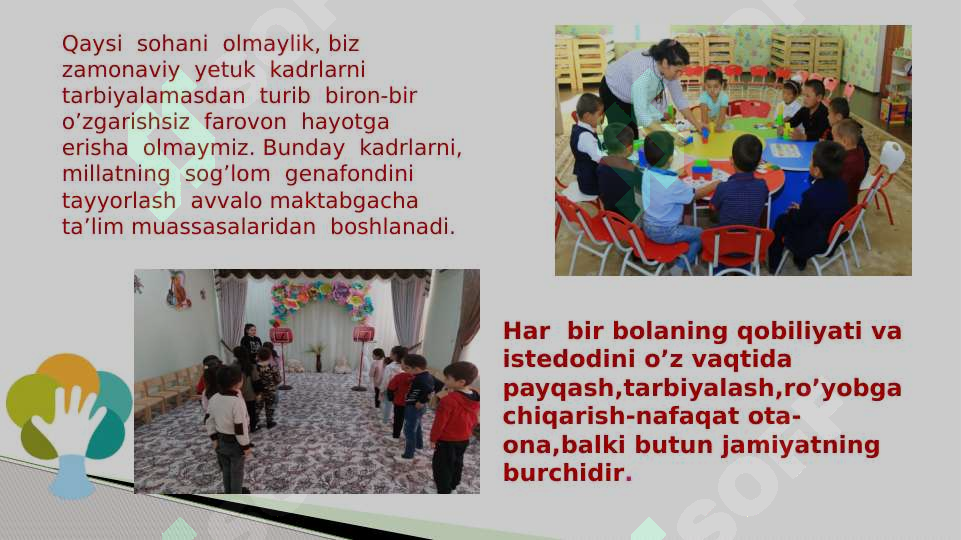 Qaysi sohani olmaylik, biz zamonaviy yetuk kadrlarni tarbiyalamasdan turib biron-bir o’zgarishsiz farovon hayotga erisha olmaymiz. Bunday kadrlarni, millatning sog’lom genafondini tayyorlash avvalo maktabgacha ta’lim muassasalaridan boshlanadi.

Har bir bolaning qobiliyati va istedodini o’z vaqtida payqash,tarbiyalash,ro’yobga chiqarish-nafaqat ota-ona,balki butun jamiyatning burchidir.